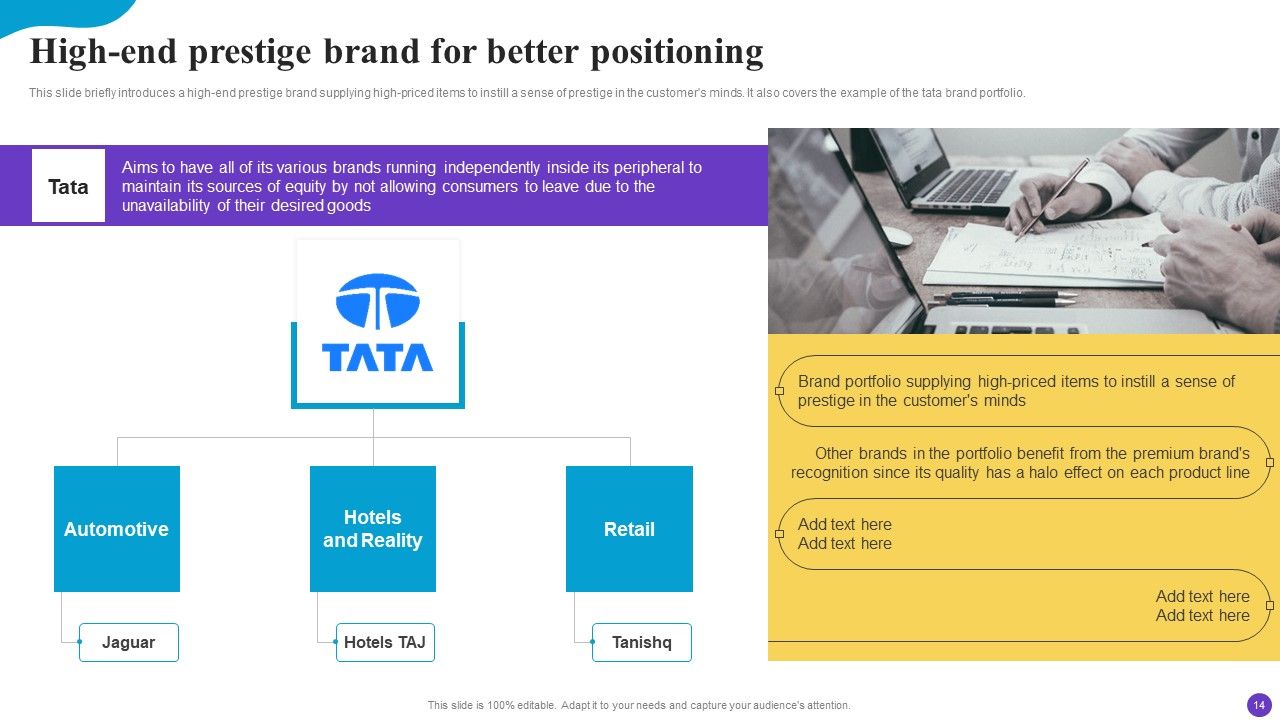 High-end prestige brand for better positioning

This slide briefly introduces a high-end prestige brand supplying high-priced items to instill a sense of prestige in the customer's minds. It also covers the example of the tata brand portfolio.

Tata

Aims to have all of its various brands running independently inside its peripheral to maintain its sources of equity by not allowing consumers to leave due to the unavailability of their desired goods

TATA

Automotive

Hotels and Reality

Retail

Jaguar

Hotels TAJ

Tanishq

Brand portfolio supplying high-priced items to instill a sense of prestige in the customer's minds

Other brands in the portfolio benefit from the premium brand's recognition since its quality has a halo effect on each product line

Add text here
Add text here

Add text here
Add text here

This slide is 100% editable. Adapt it to your needs and capture your audience's attention.

14